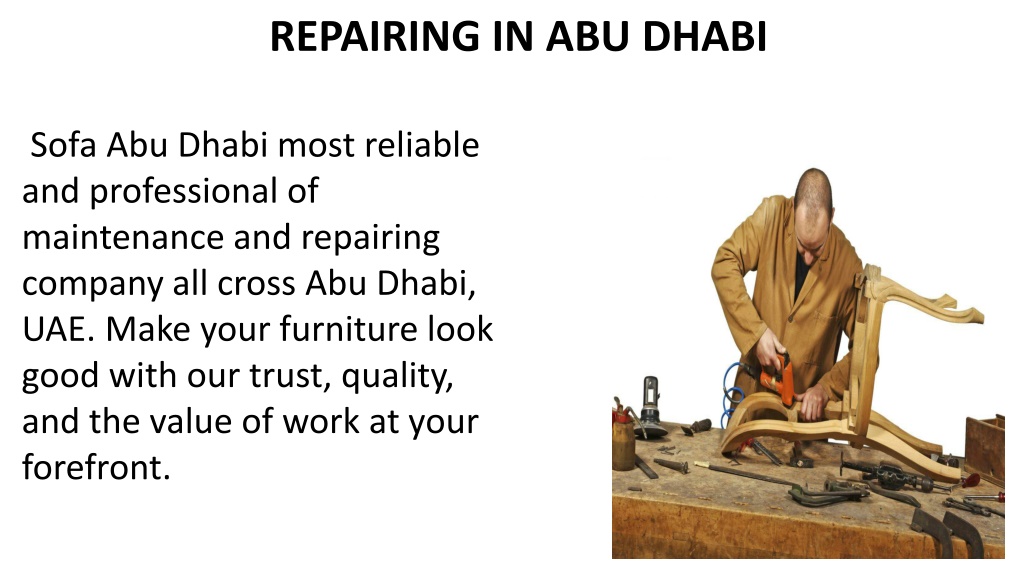 REPAIRING IN ABU DHABI

Sofa Abu Dhabi most reliable and professional of maintenance and repairing company all cross Abu Dhabi, UAE. Make your furniture look good with our trust, quality, and the value of work at your forefront.